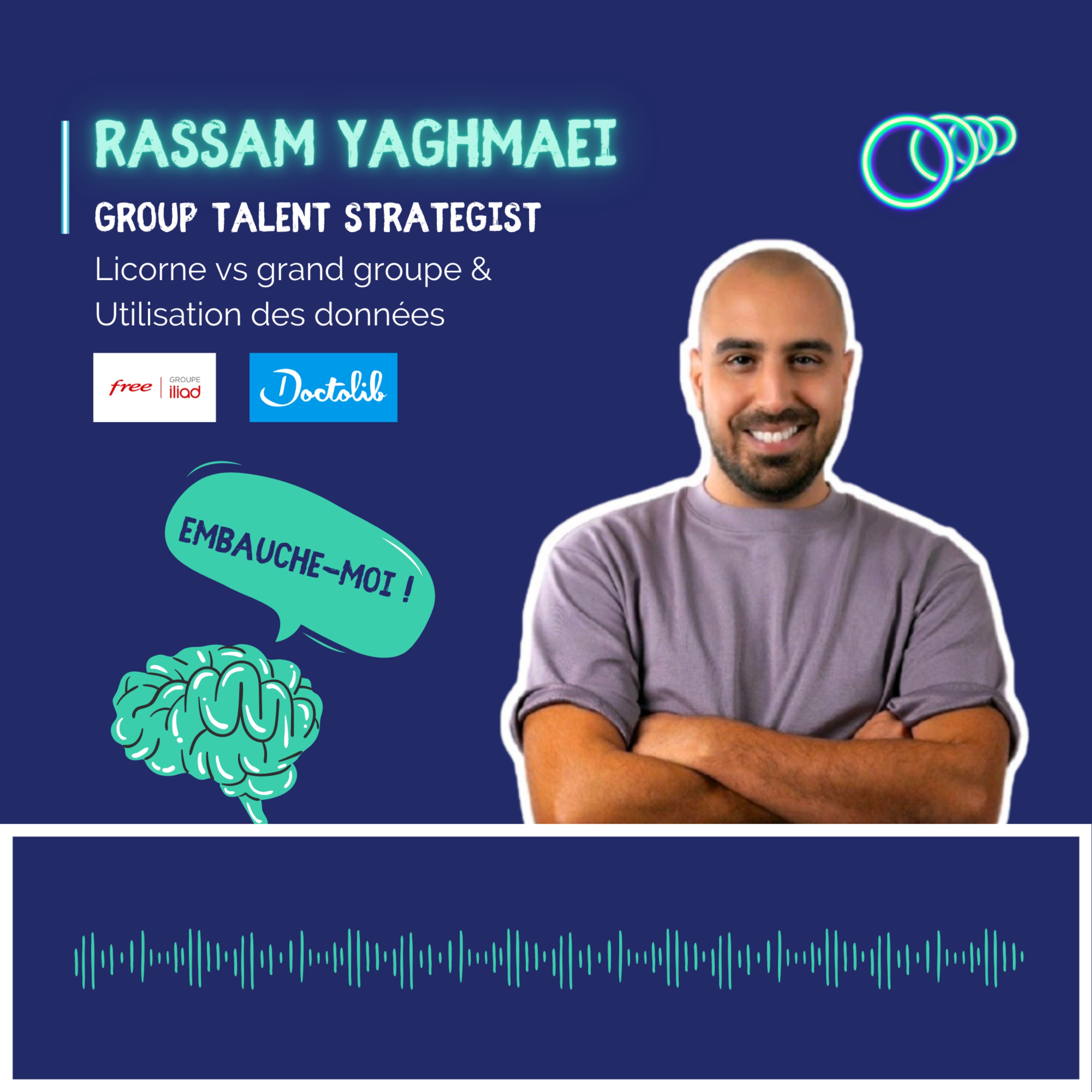 RASSAM YAGHMAEI

GROUP TALENT STRATEGIST

Licorne vs grand groupe & Utilisation des données

free GROUPE iliad

Doctolib

EMBAUCHE-MOI !